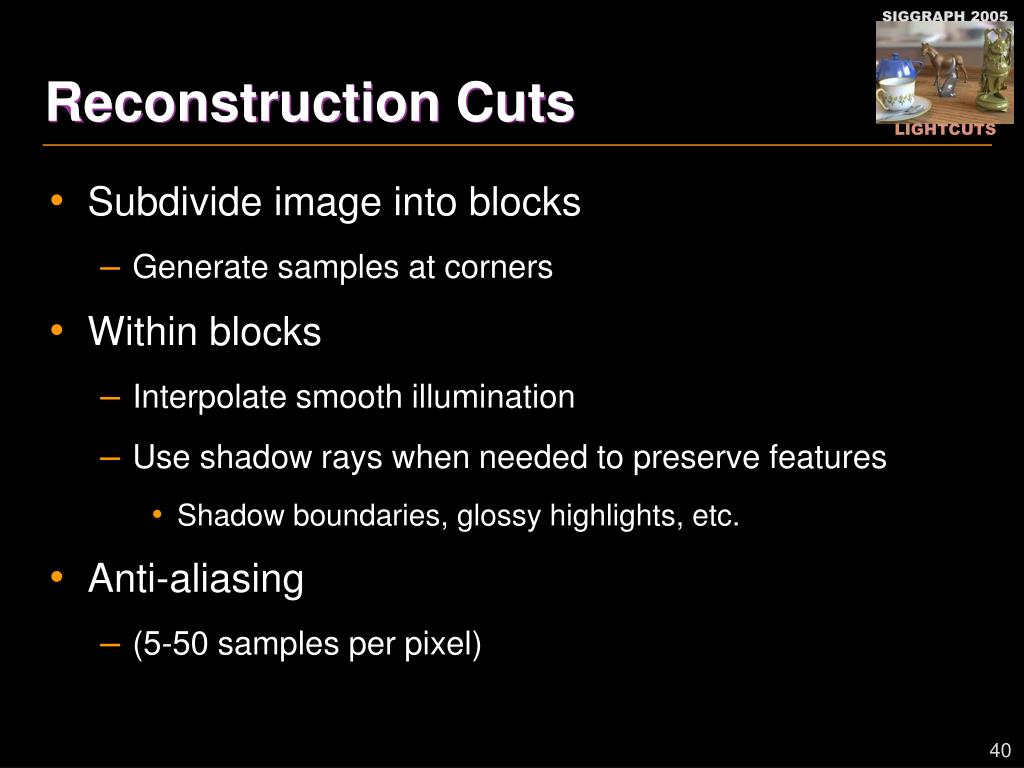 SIGGRAPH 2005

LIGHTCUTS

Reconstruction Cuts

• Subdivide image into blocks
 – Generate samples at corners
• Within blocks
 – Interpolate smooth illumination
 – Use shadow rays when needed to preserve features
  • Shadow boundaries, glossy highlights, etc.
• Anti-aliasing
 – (5-50 samples per pixel)

40